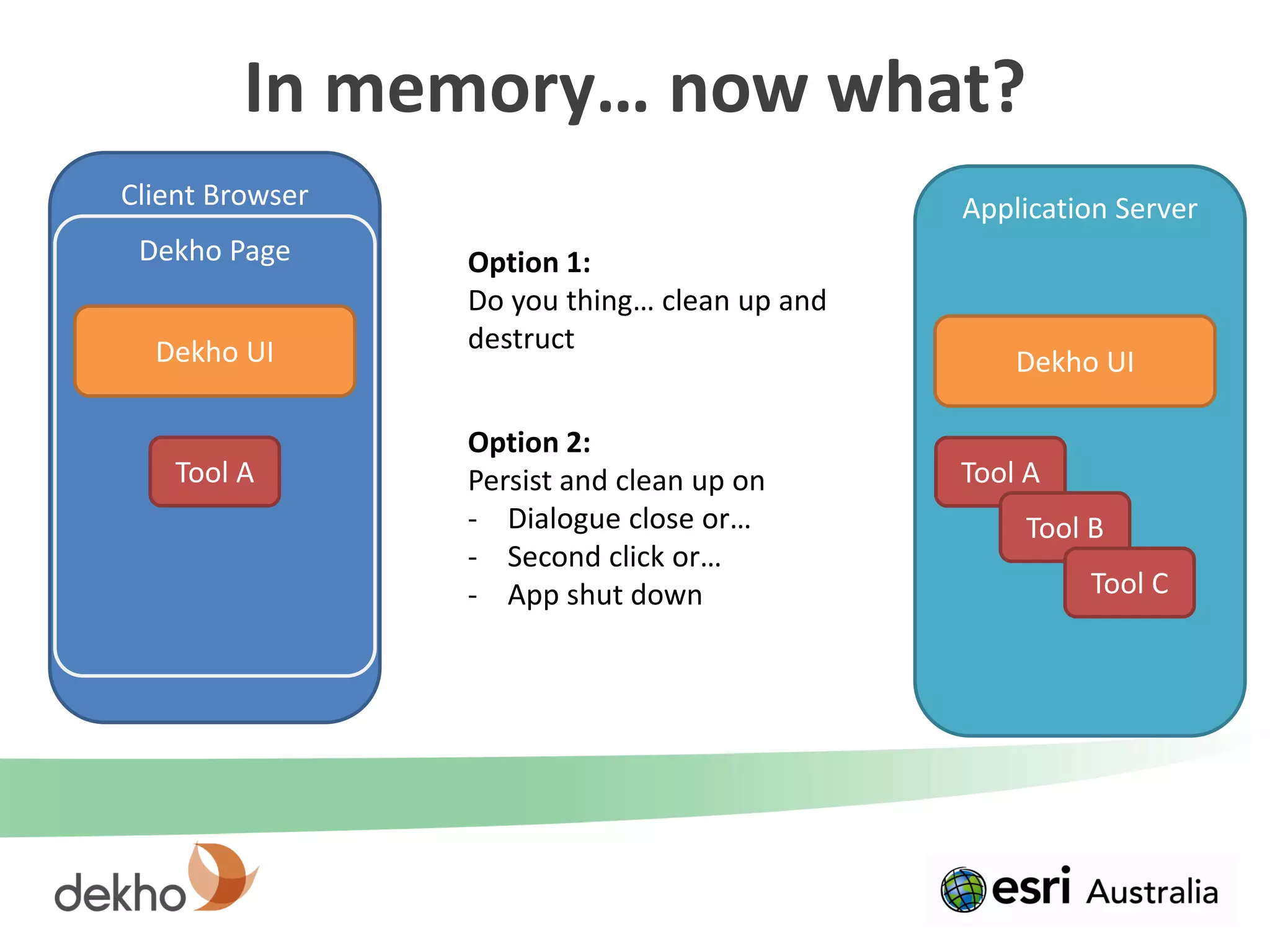 In memory… now what?

Client Browser

Dekho Page

Dekho UI

Tool A

Option 1:
Do you thing… clean up and destruct

Option 2:
Persist and clean up on
- Dialogue close or…
- Second click or…
- App shut down

Application Server

Dekho UI

Tool A

Tool B

Tool C

dekho

esri Australia